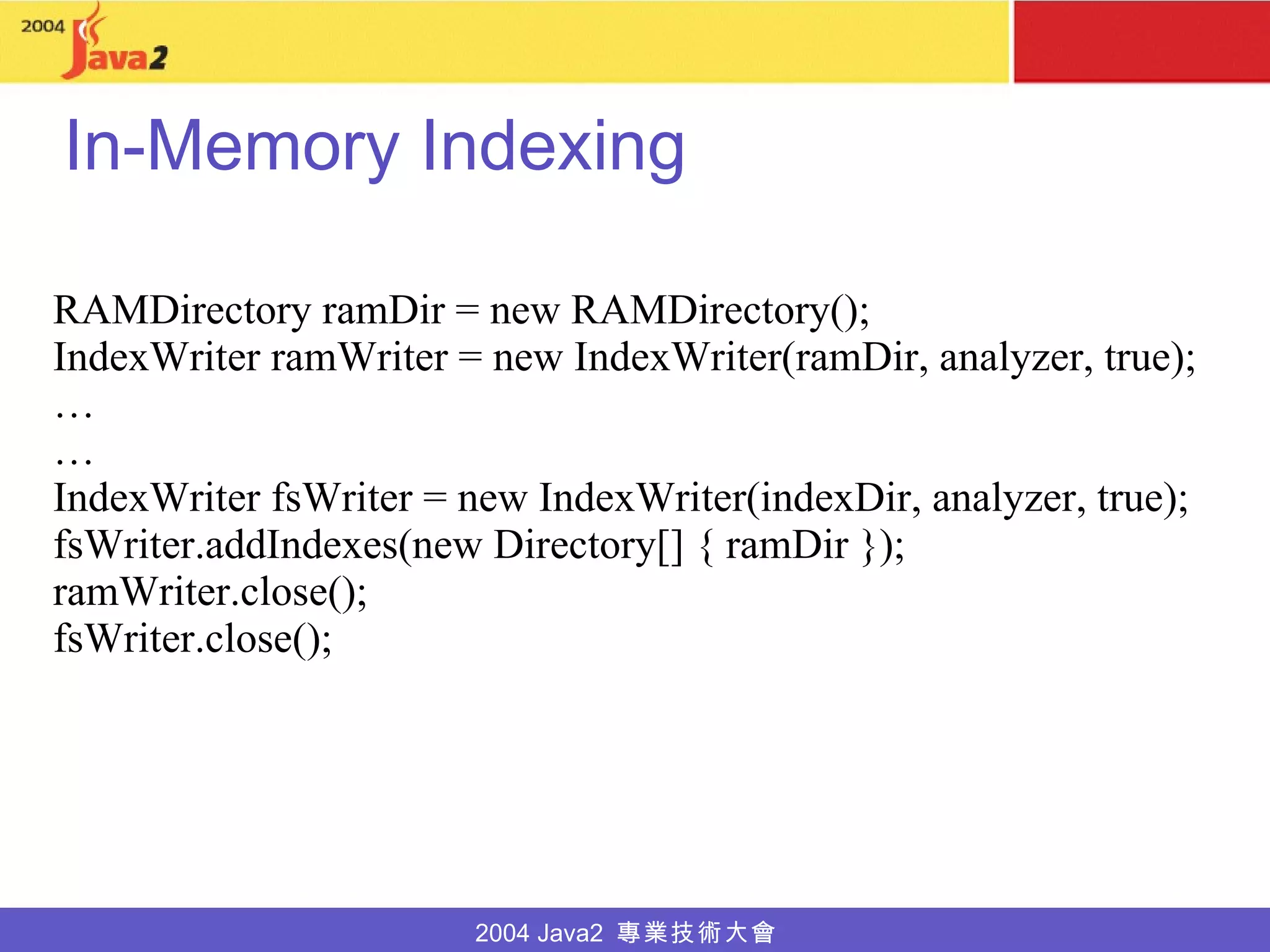 2004 Java2

In-Memory Indexing

RAMDirectory ramDir = new RAMDirectory();
IndexWriter ramWriter = new IndexWriter(ramDir, analyzer, true);
…
…
IndexWriter fsWriter = new IndexWriter(indexDir, analyzer, true);
fsWriter.addIndexes(new Directory[] { ramDir });
ramWriter.close();
fsWriter.close();

2004 Java2 專業技術大會